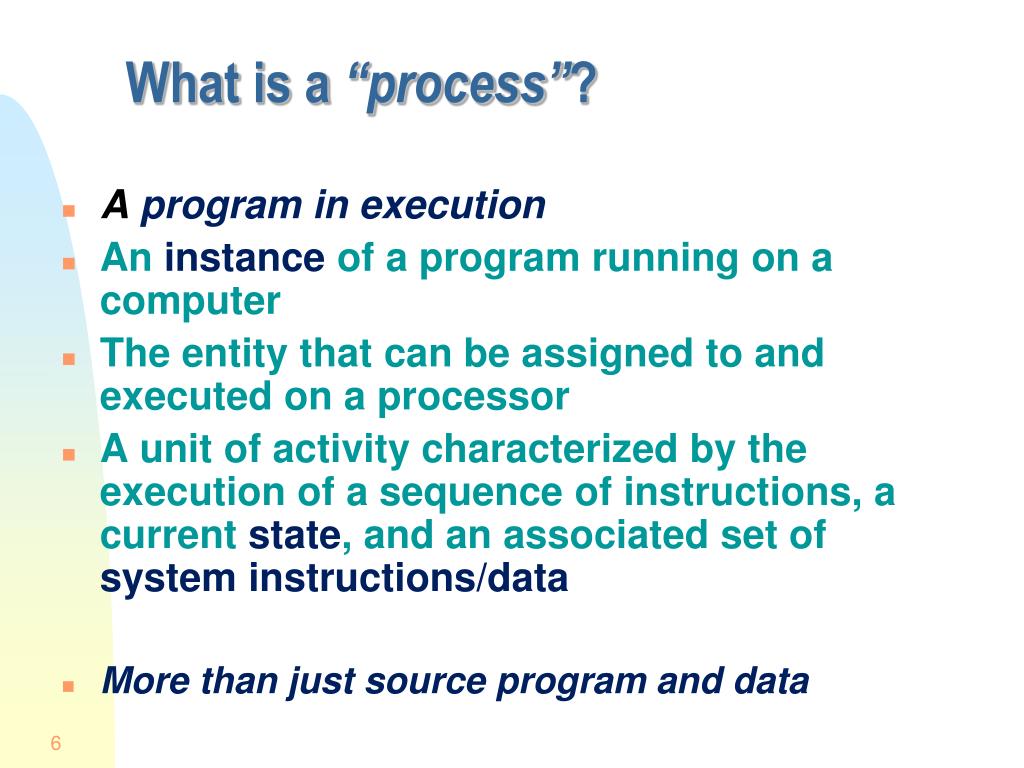 What is a “process”?

- A program in execution
- An instance of a program running on a computer
- The entity that can be assigned to and executed on a processor
- A unit of activity characterized by the execution of a sequence of instructions, a current state, and an associated set of system instructions/data

- More than just source program and data

6